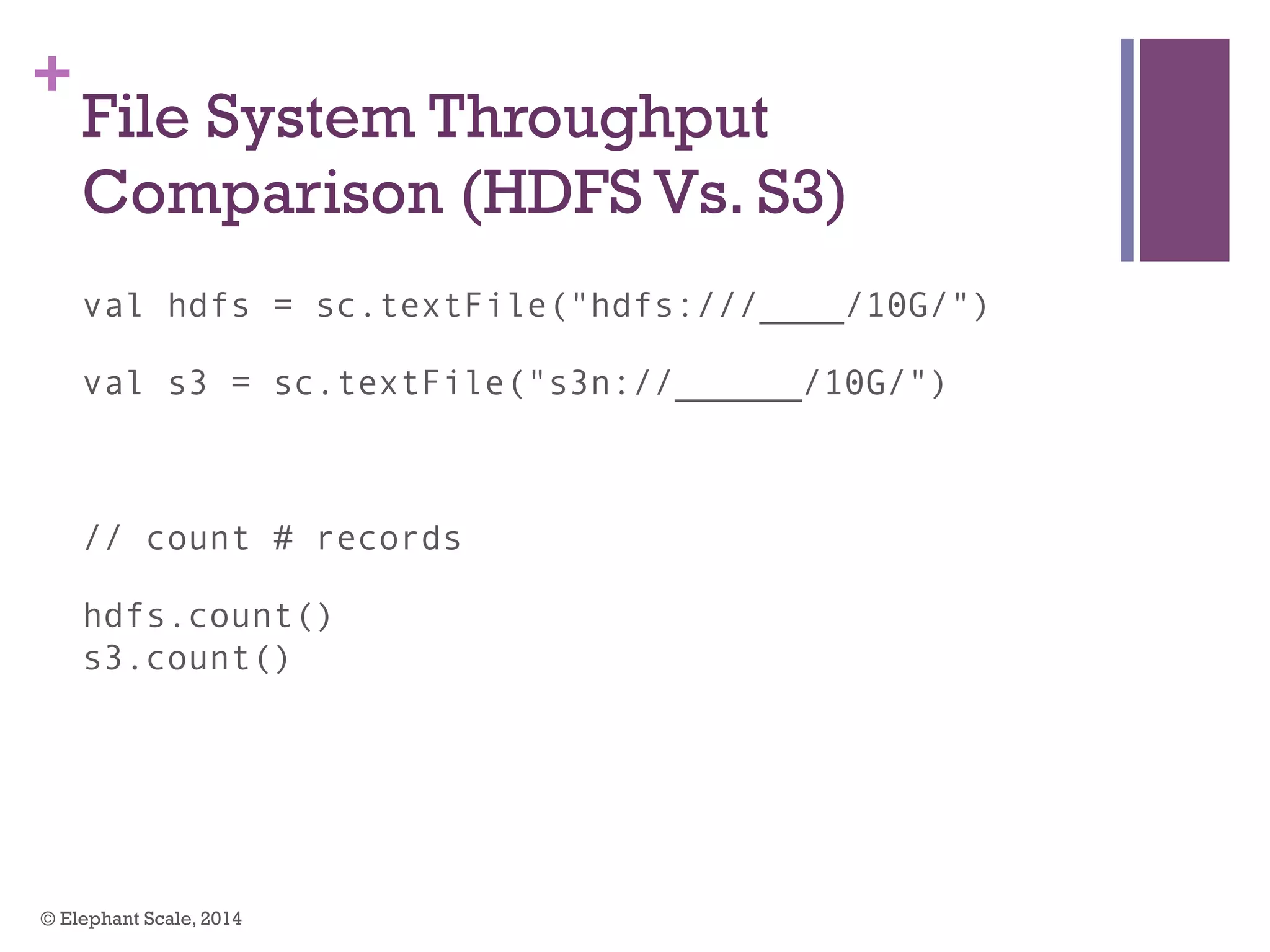 +
File System Throughput Comparison (HDFS Vs. S3)

val hdfs = sc.textFile("hdfs:///____/10G/")

val s3 = sc.textFile("s3n://______/10G/")

// count # records

hdfs.count()
s3.count()

© Elephant Scale, 2014